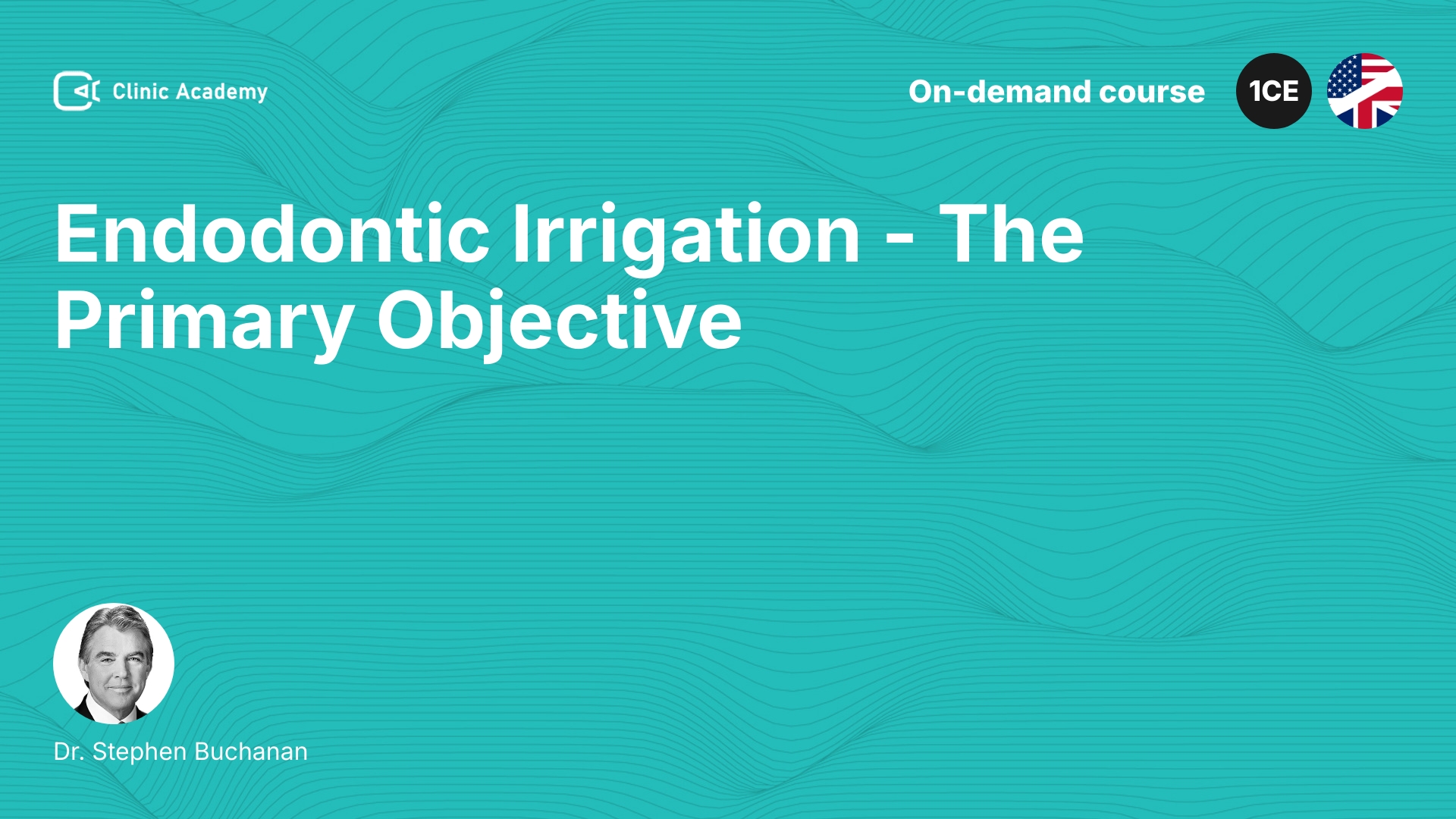 Clinic Academy

On-demand course

1CE

Endodontic Irrigation - The Primary Objective

Dr. Stephen Buchanan